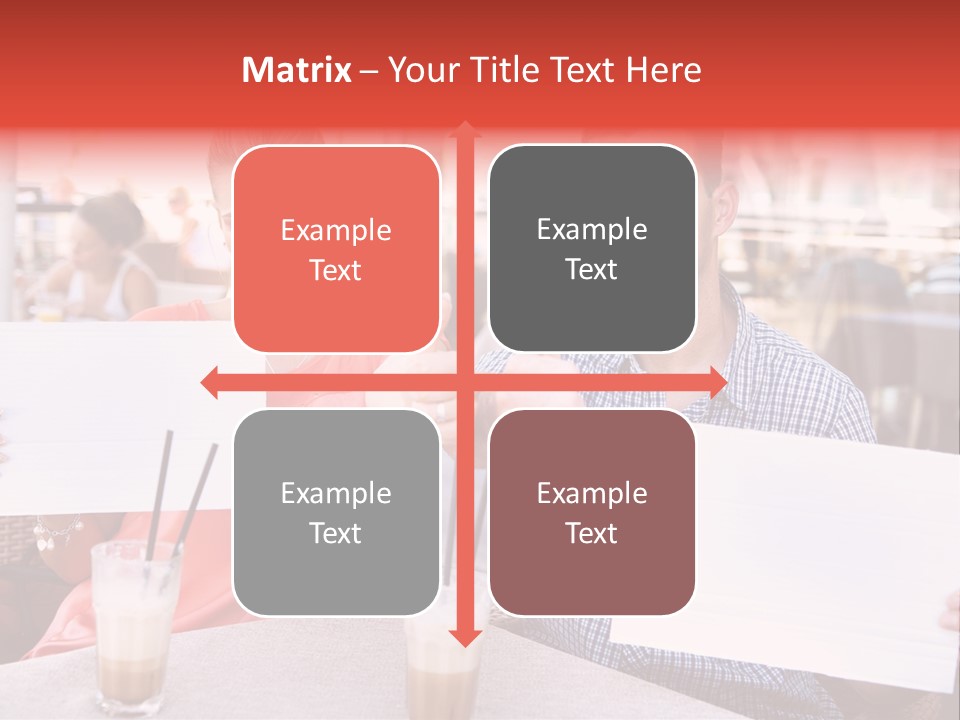 Matrix – Your Title Text Here

Example Text

Example Text

Example Text

Example Text